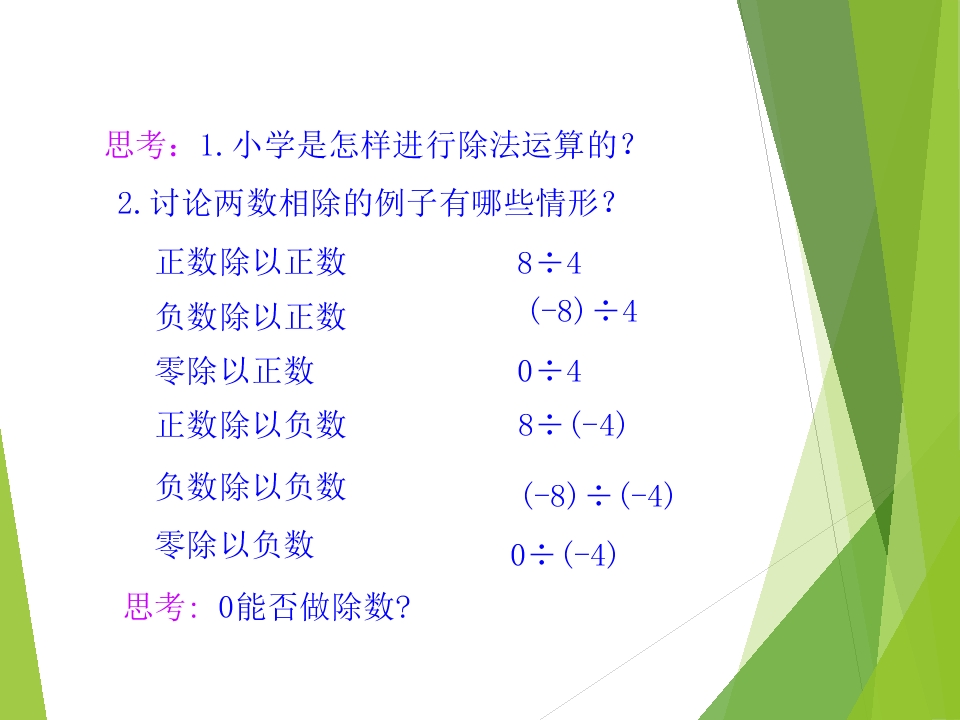 思考：1.小学是怎样进行除法运算的？

2.讨论两数相除的例子有哪些情形？

正数除以正数 $8\div4$

负数除以正数 $(-8)\div4$

零除以正数 $0\div4$

正数除以负数 $8\div(-4)$

负数除以负数 $(-8)\div(-4)$

零除以负数 $0\div(-4)$

思考:0能否做除数?